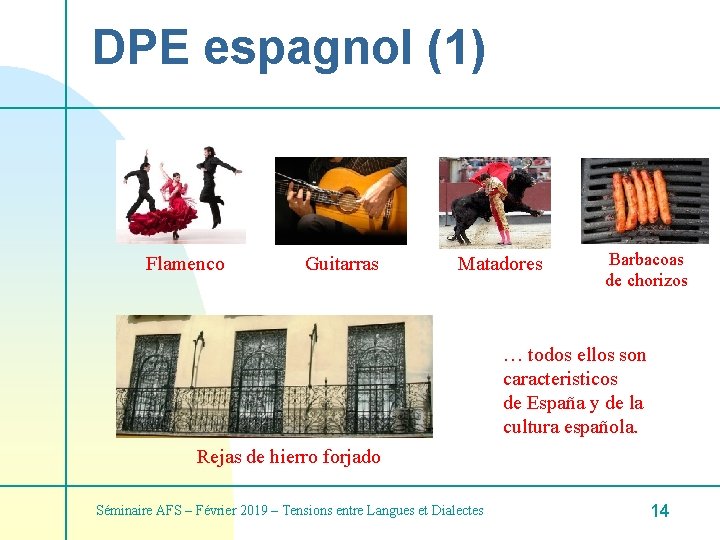 DPE espagnol (1)

Flamenco

Guitarras

Matadores

Barbacoas de chorizos

Rejas de hierro forjado

… todos ellos son caracteristicos de España y de la cultura española.

Séminaire AFS – Février 2019 – Tensions entre Langues et Dialectes

14